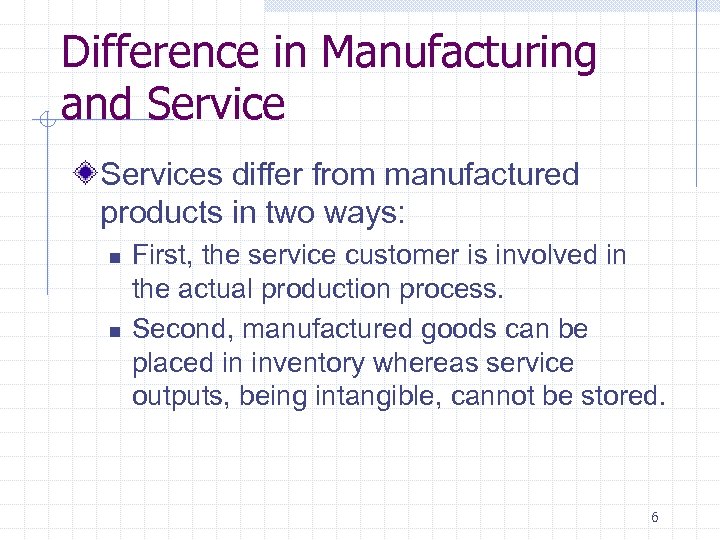 Difference in Manufacturing and Service

Services differ from manufactured products in two ways:

First, the service customer is involved in the actual production process.

Second, manufactured goods can be placed in inventory whereas service outputs, being intangible, cannot be stored.

6